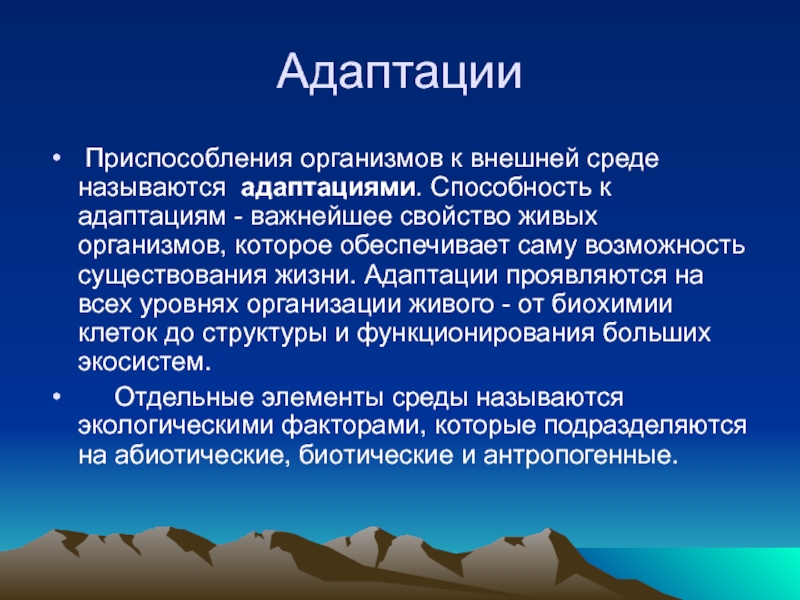 Адаптации

• Приспособления организмов к внешней среде называются адаптациями. Способность к адаптациям - важнейшее свойство живых организмов, которое обеспечивает саму возможность существования жизни. Адаптации проявляются на всех уровнях организации живого - от биохимии клеток до структуры и функционирования больших экосистем.

• Отдельные элементы среды называются экологическими факторами, которые подразделяются на абиотические, биотические и антропогенные.